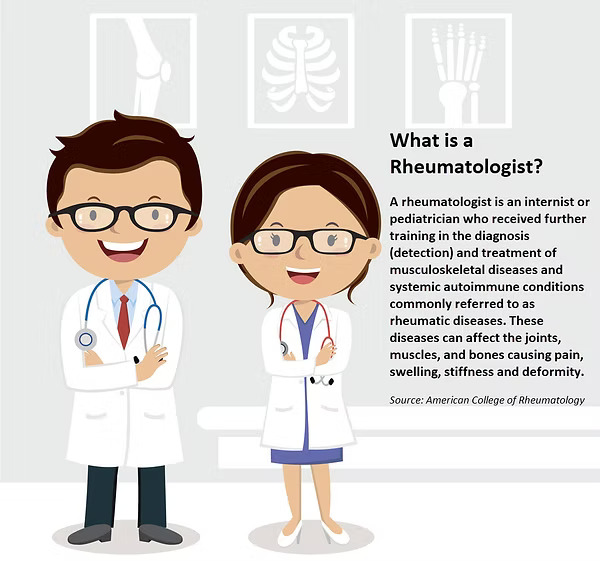 What is a Rheumatologist?

A rheumatologist is an internist or pediatrician who received further training in the diagnosis (detection) and treatment of musculoskeletal diseases and systemic autoimmune conditions commonly referred to as rheumatic diseases. These diseases can affect the joints, muscles, and bones causing pain, swelling, stiffness and deformity.

Source: American College of Rheumatology